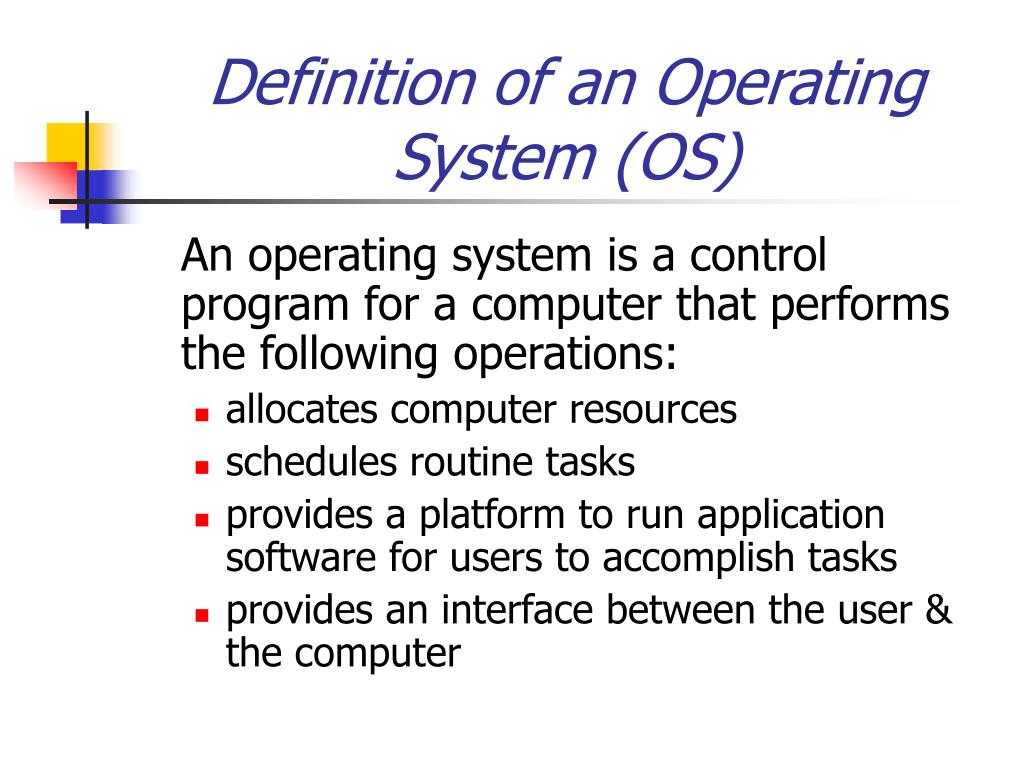 Definition of an Operating System (OS)

An operating system is a control program for a computer that performs the following operations:

- allocates computer resources
- schedules routine tasks
- provides a platform to run application software for users to accomplish tasks
- provides an interface between the user & the computer